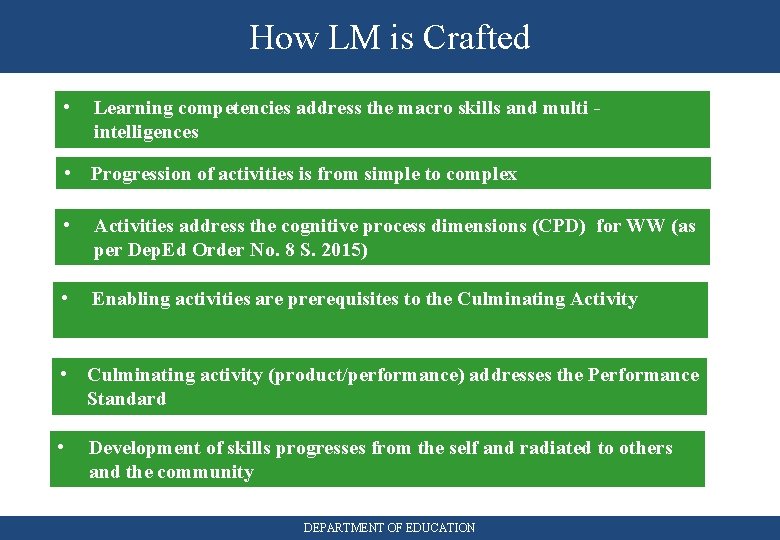 How LM is Crafted

• Learning competencies address the macro skills and multi - intelligences

• Progression of activities is from simple to complex

• Activities address the cognitive process dimensions (CPD) for WW (as per DepEd Order No. 8 S. 2015)

• Enabling activities are prerequisites to the Culminating Activity

• Culminating activity (product/performance) addresses the Performance Standard

• Development of skills progresses from the self and radiated to others and the community

DEPARTMENT OF EDUCATION